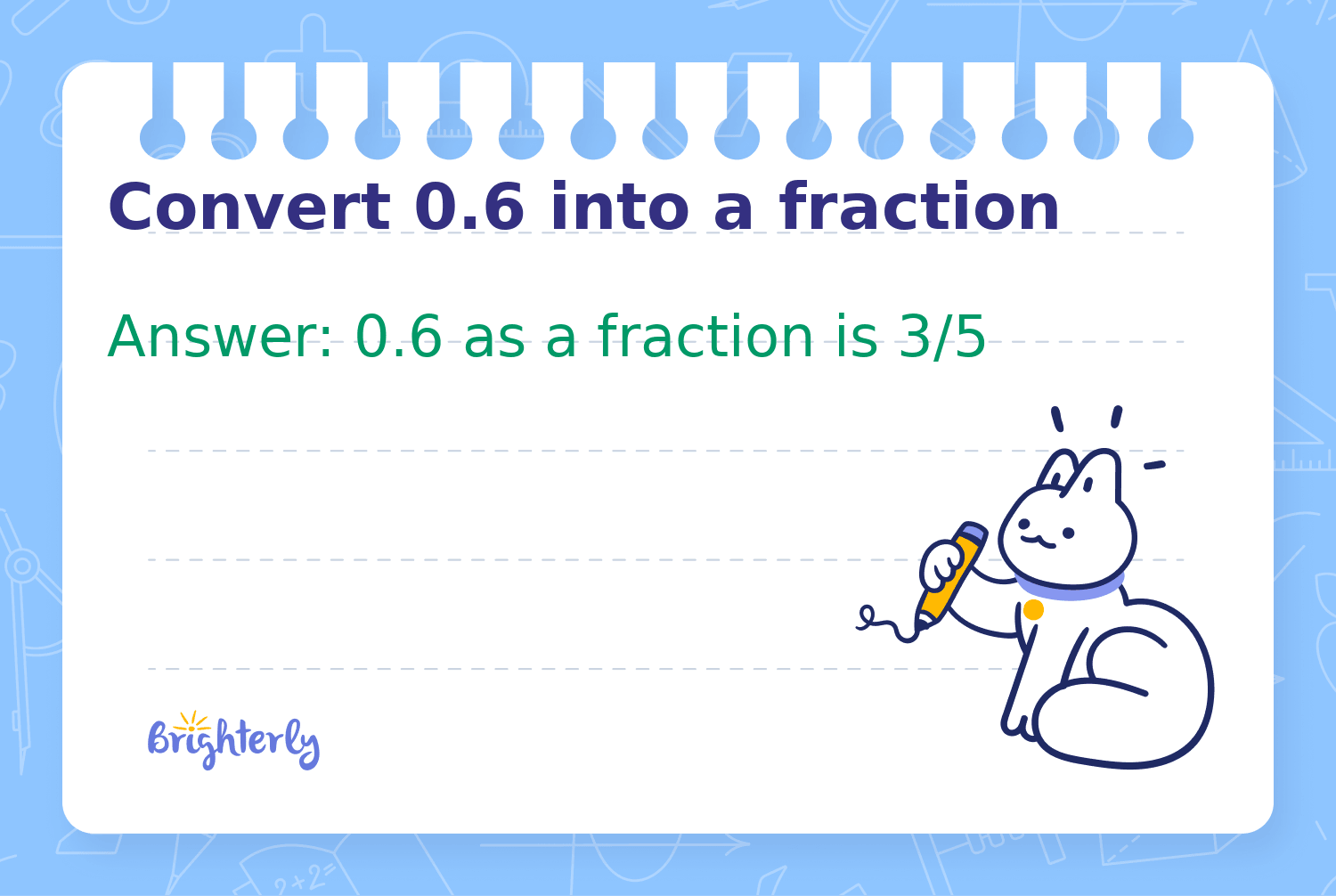 Convert 0.6 into a fraction

Answer: 0.6 as a fraction is 3/5

Brighterly